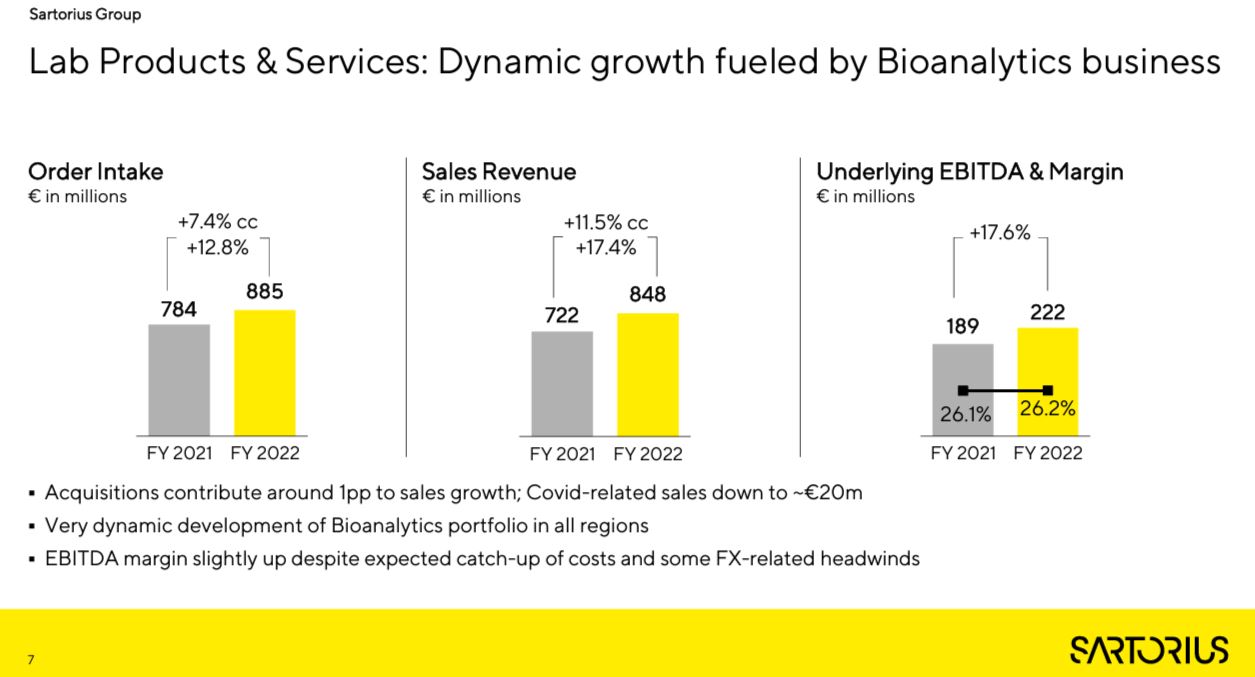 Sartorius Group

Lab Products & Services: Dynamic growth fueled by Bioanalytics business

Order Intake
€ in millions

+7.4% cc
+12.8%

784
885

FY 2021 FY 2022

Sales Revenue
€ in millions

+11.5% cc
+17.4%

722
848

FY 2021 FY 2022

Underlying EBITDA & Margin
€ in millions

+17.6%

189
222

26.1% 26.2%

FY 2021 FY 2022

▪ Acquisitions contribute around 1pp to sales growth; Covid-related sales down to ~€20m
▪ Very dynamic development of Bioanalytics portfolio in all regions
▪ EBITDA margin slightly up despite expected catch-up of costs and some FX-related headwinds

7

SARTORIUS